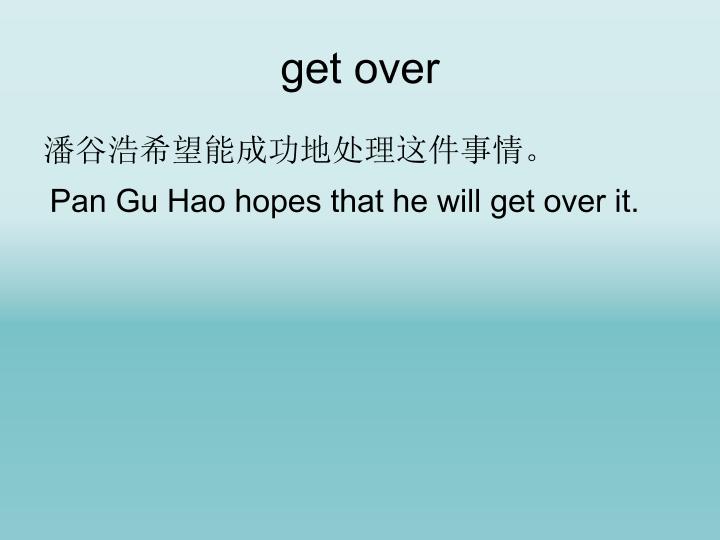 get over

潘谷浩希望能成功地处理这件事情。

Pan Gu Hao hopes that he will get over it.